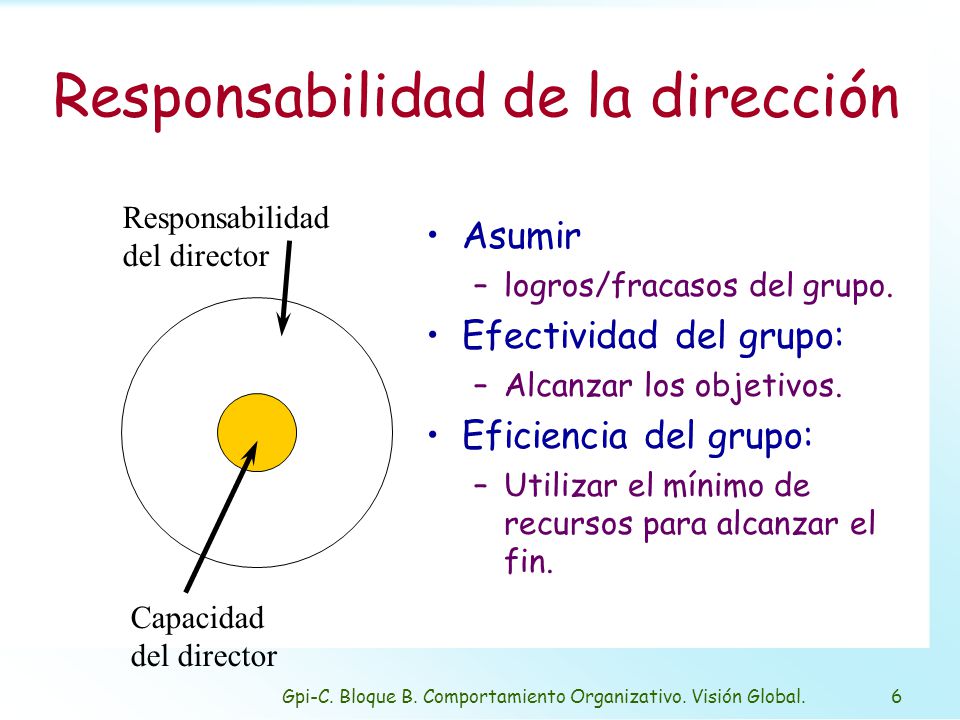 Responsabilidad de la dirección

Responsabilidad del director

Capacidad del director

• Asumir
– logros/fracasos del grupo.
• Efectividad del grupo:
– Alcanzar los objetivos.
• Eficiencia del grupo:
– Utilizar el mínimo de recursos para alcanzar el fin.

Gpi-C. Bloque B. Comportamiento Organizativo. Visión Global. 6